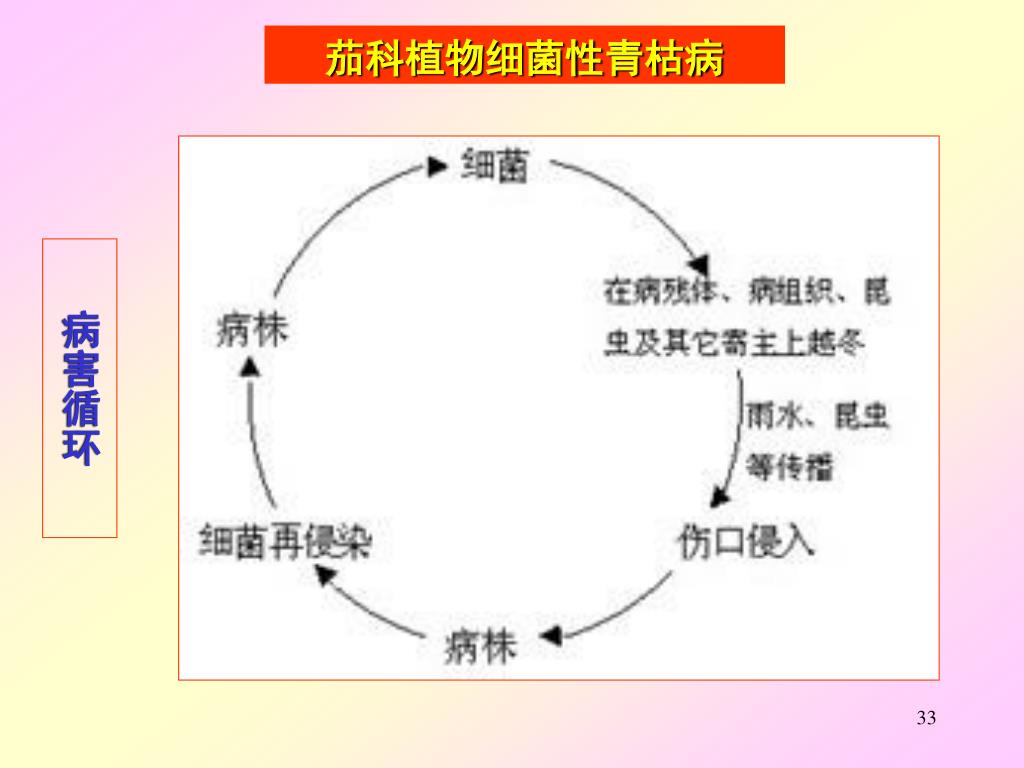 茄科植物细菌性青枯病

病害循环

细菌

在病残体、病组织、昆虫及其它寄主上越冬

雨水、昆虫等传播

伤口侵入

病株

细菌再侵染

病株

33